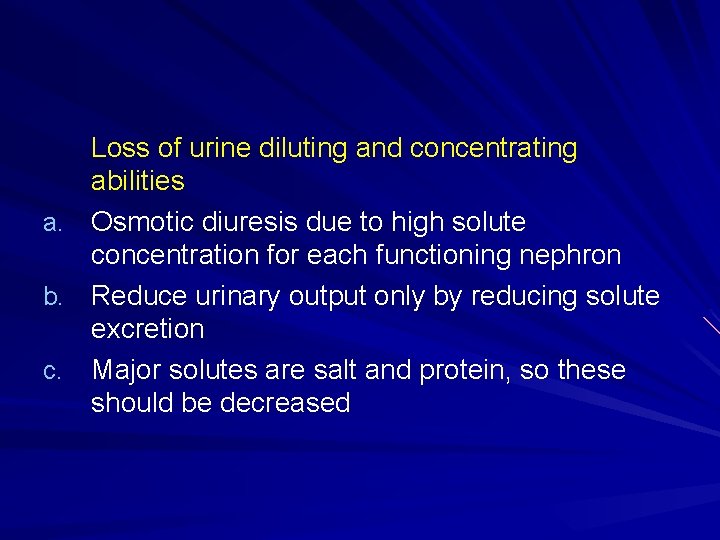 Loss of urine diluting and concentrating abilities

a. Osmotic diuresis due to high solute concentration for each functioning nephron

b. Reduce urinary output only by reducing solute excretion

c. Major solutes are salt and protein, so these should be decreased